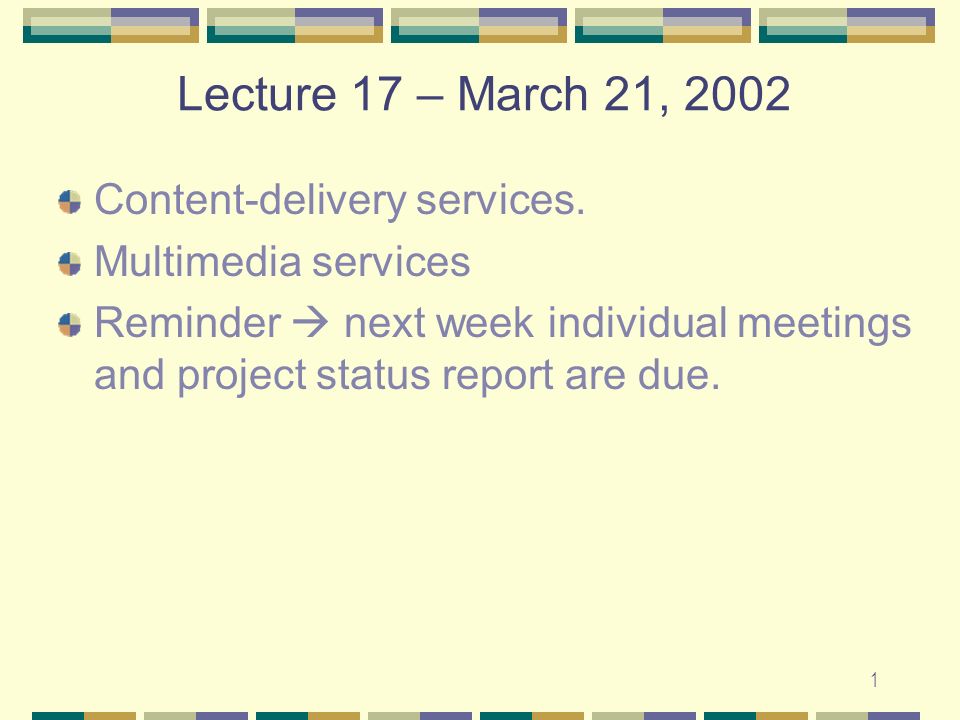 Lecture 17 – March 21, 2002

Content-delivery services.

Multimedia services

Reminder → next week individual meetings and project status report are due.

1